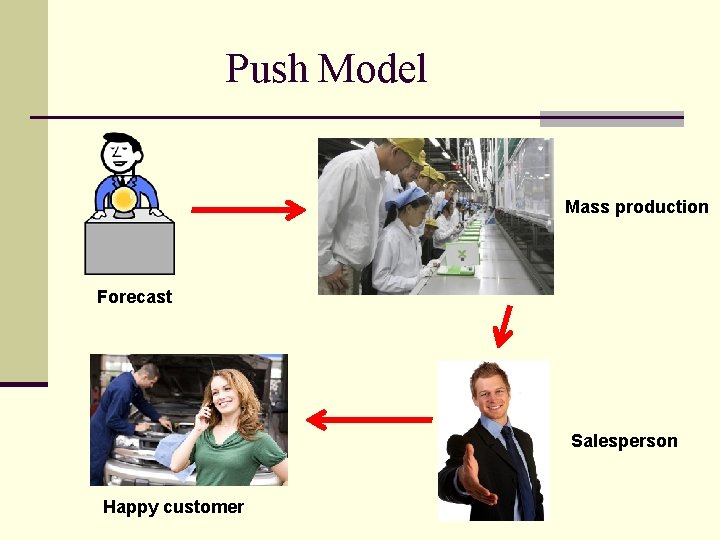 Push Model

Forecast

Mass production

Salesperson

Happy customer